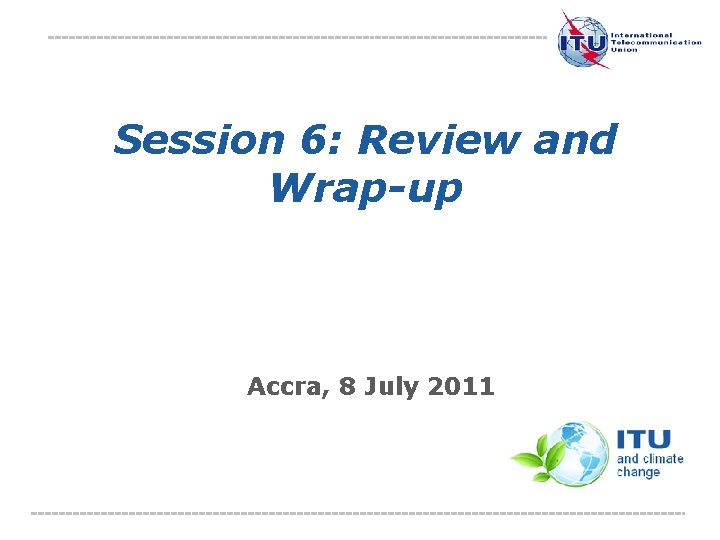 ITU International Telecommunication Union

Session 6: Review and Wrap-up

Accra, 8 July 2011

ITU and climate change